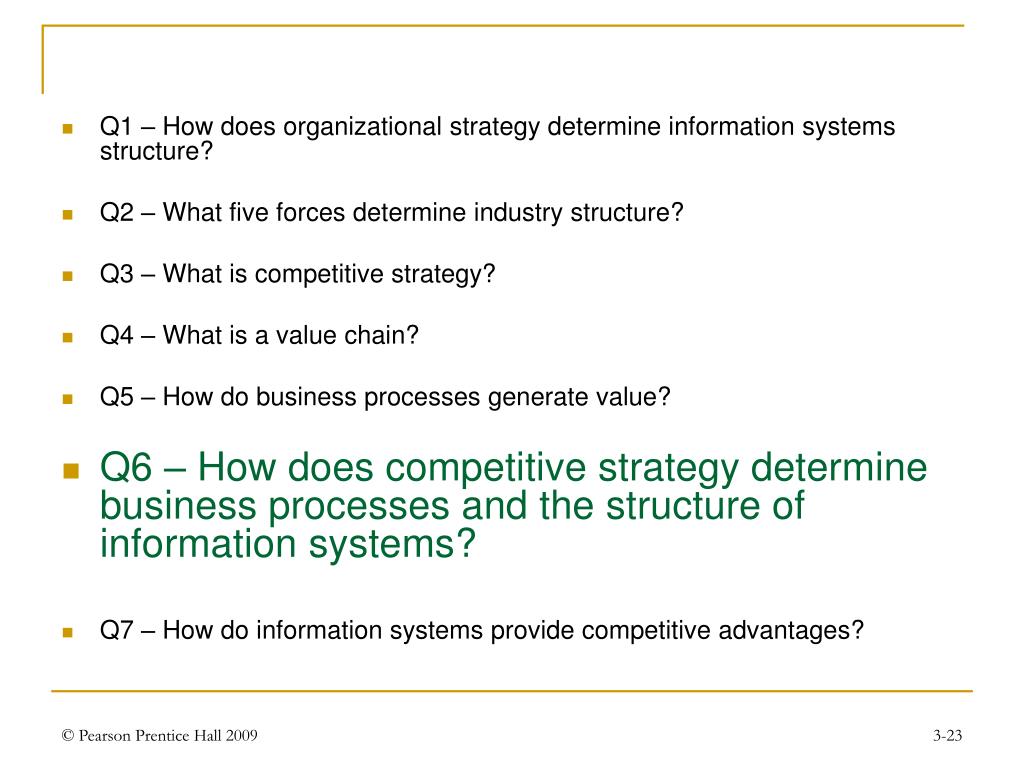 Q1 – How does organizational strategy determine information systems structure?

Q2 – What five forces determine industry structure?

Q3 – What is competitive strategy?

Q4 – What is a value chain?

Q5 – How do business processes generate value?

Q6 – How does competitive strategy determine business processes and the structure of information systems?

Q7 – How do information systems provide competitive advantages?

© Pearson Prentice Hall 2009

3-23